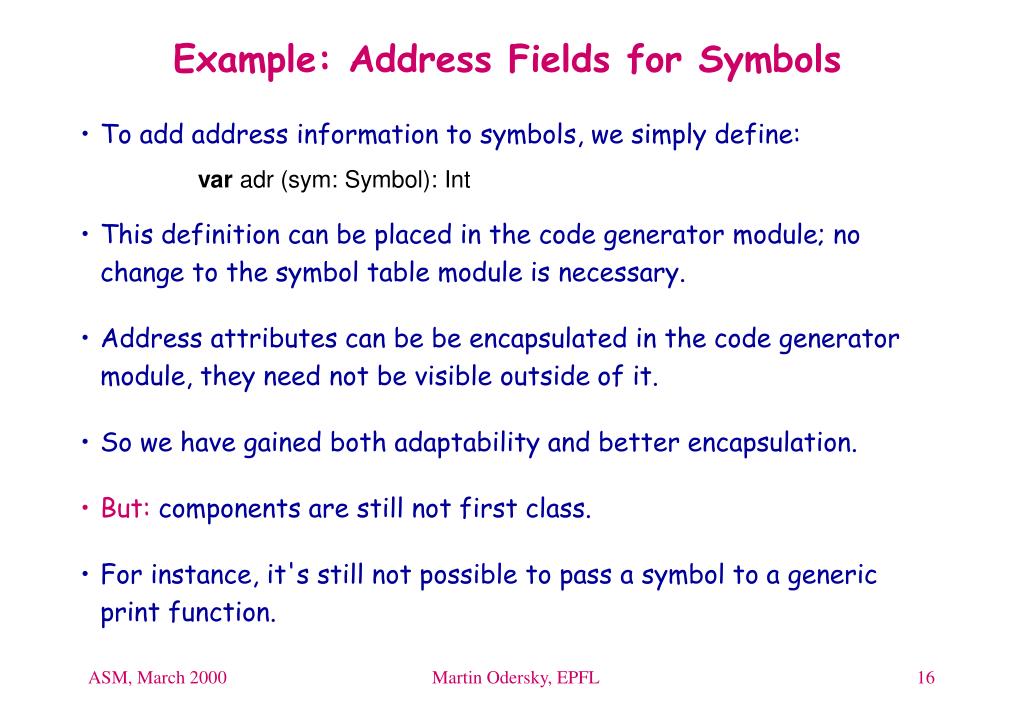 Example: Address Fields for Symbols

• To add address information to symbols, we simply define:

var adr (sym: Symbol): Int

• This definition can be placed in the code generator module; no change to the symbol table module is necessary.

• Address attributes can be be encapsulated in the code generator module, they need not be visible outside of it.

• So we have gained both adaptability and better encapsulation.

• But: components are still not first class.

• For instance, it's still not possible to pass a symbol to a generic print function.

ASM, March 2000 Martin Odersky, EPFL 16